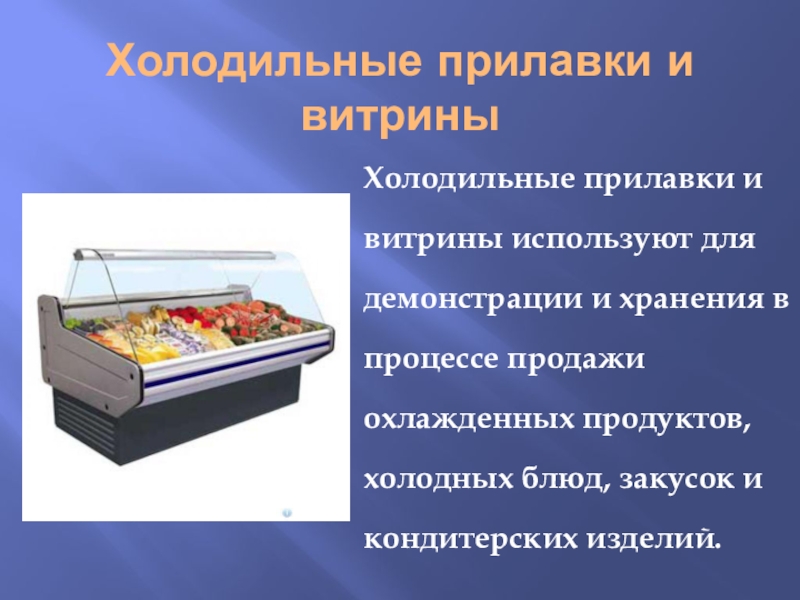 Холодильные прилавки и витрины

Холодильные прилавки и витрины используют для демонстрации и хранения в процессе продажи охлажденных продуктов, холодных блюд, закусок и кондитерских изделий.